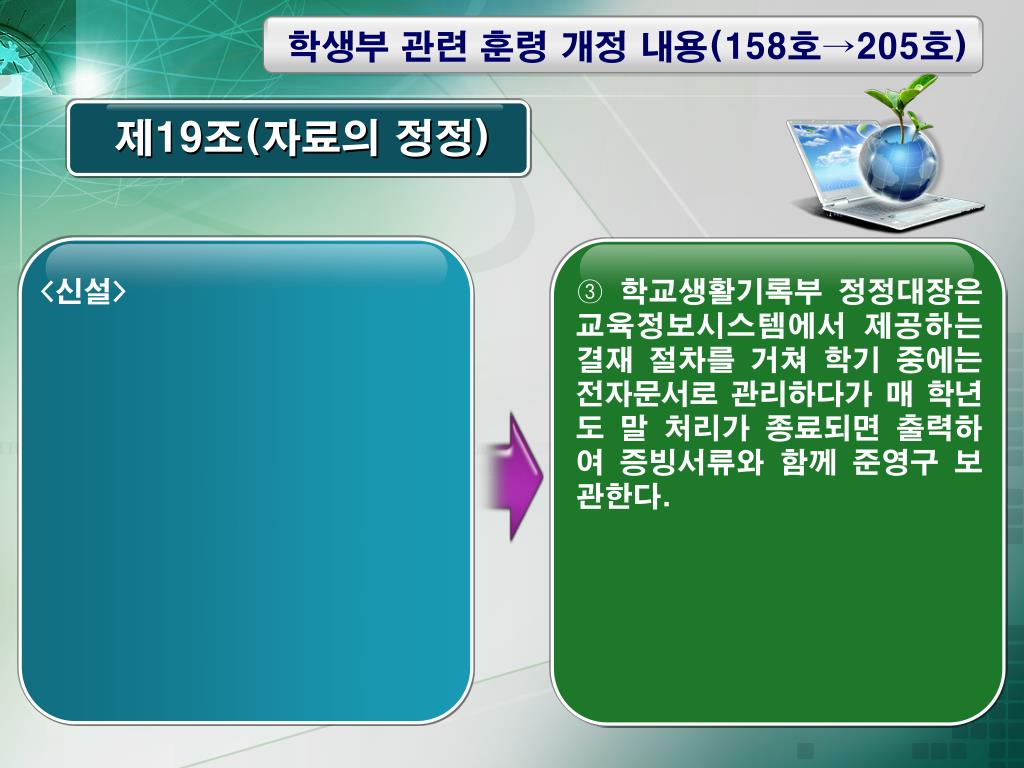 학생부 관련 훈령 개정 내용(158호→205호)

제19조(자료의 정정)

<신설>

③ 학교생활기록부 정정대장은 교육정보시스템에서 제공하는 결재 절차를 거쳐 학기 중에는 전자문서로 관리하다가 매 학년도 말 처리가 종료되면 출력하여 증빙서류와 함께 준영구 보관한다.